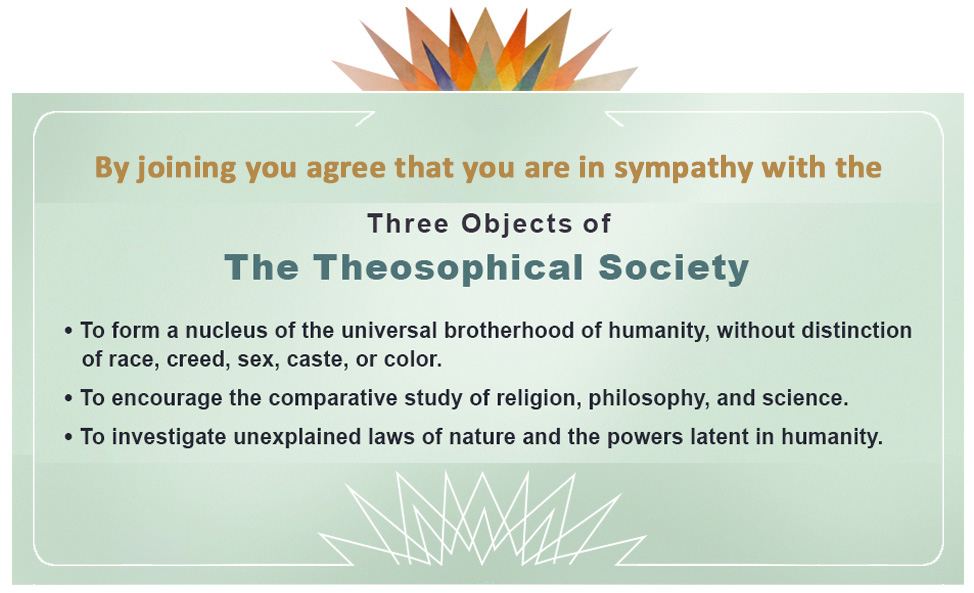 By joining you agree that you are in sympathy with the

Three Objects of

The Theosophical Society

• To form a nucleus of the universal brotherhood of humanity, without distinction of race, creed, sex, caste, or color.

• To encourage the comparative study of religion, philosophy, and science.

• To investigate unexplained laws of nature and the powers latent in humanity.